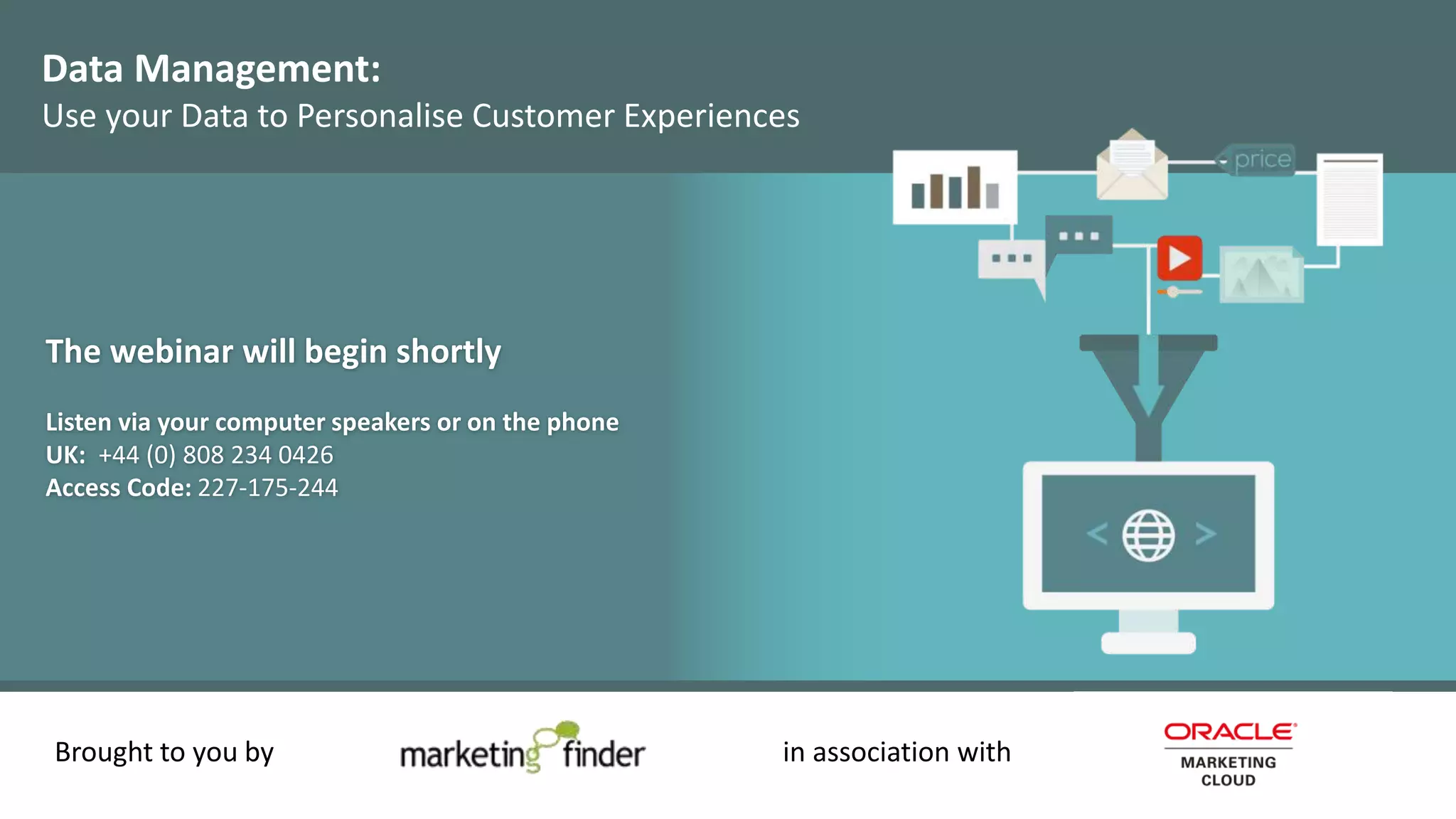 Data Management:
Use your Data to Personalise Customer Experiences

price

The webinar will begin shortly

Listen via your computer speakers or on the phone
UK: +44 (0) 808 234 0426
Access Code: 227-175-244

Brought to you by

marketing finder

in association with

ORACLE
MARKETING CLOUD